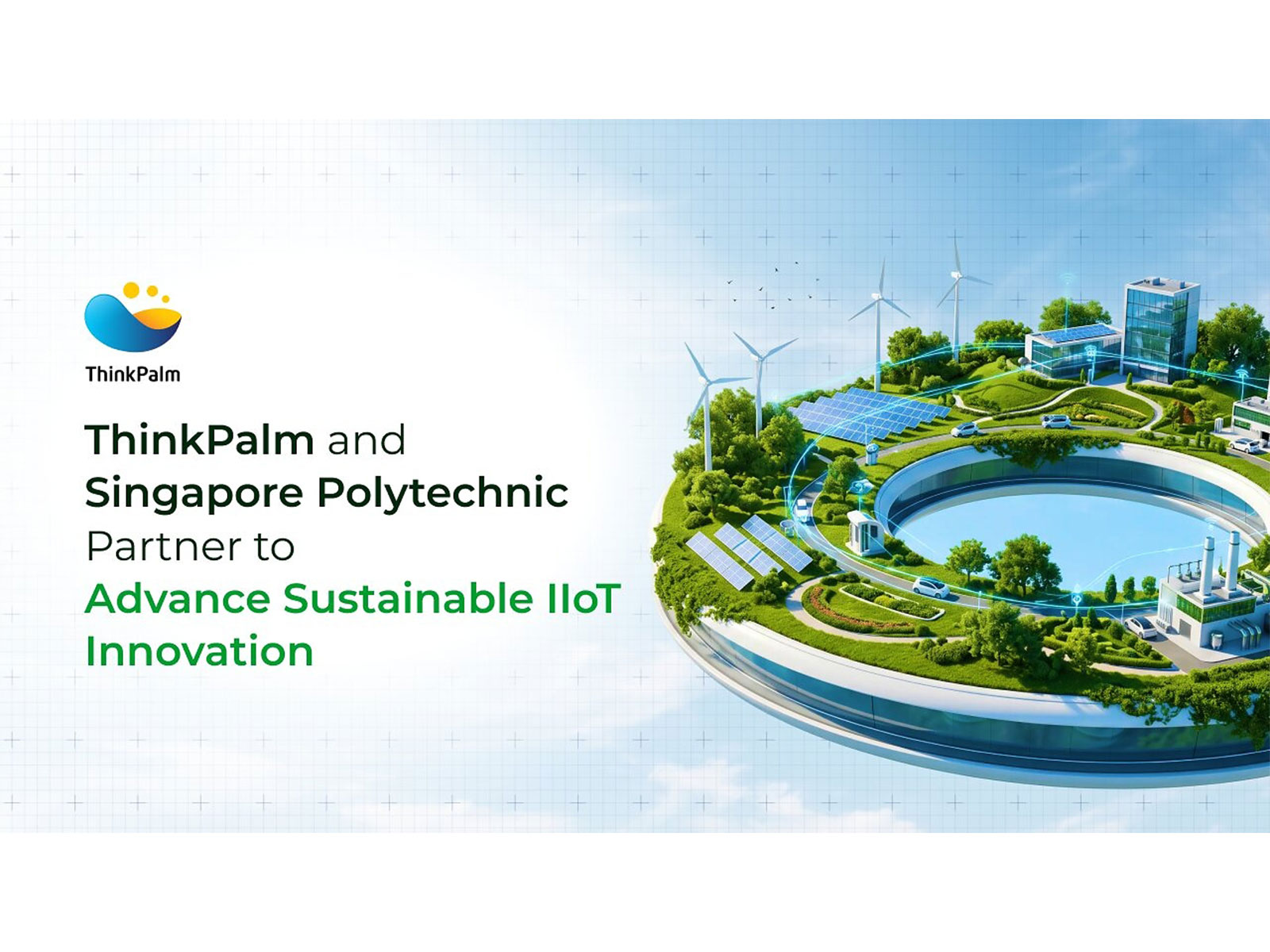 ThinkPalm

ThinkPalm and Singapore Polytechnic Partner to Advance Sustainable IIoT Innovation